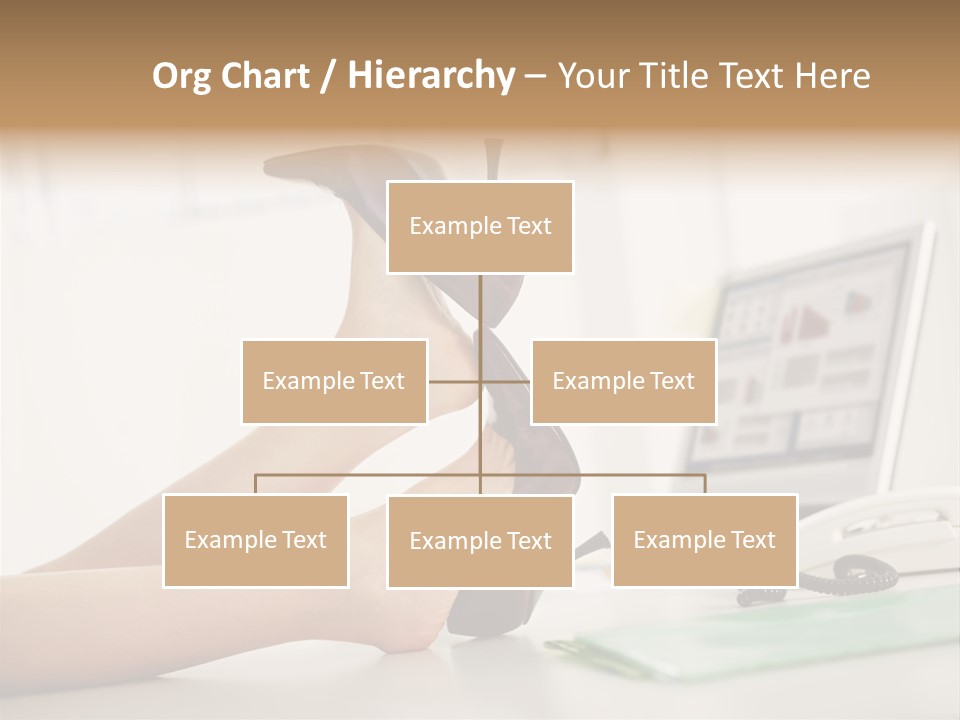 Org Chart / Hierarchy – Your Title Text Here

Example Text

Example Text

Example Text

Example Text

Example Text

Example Text